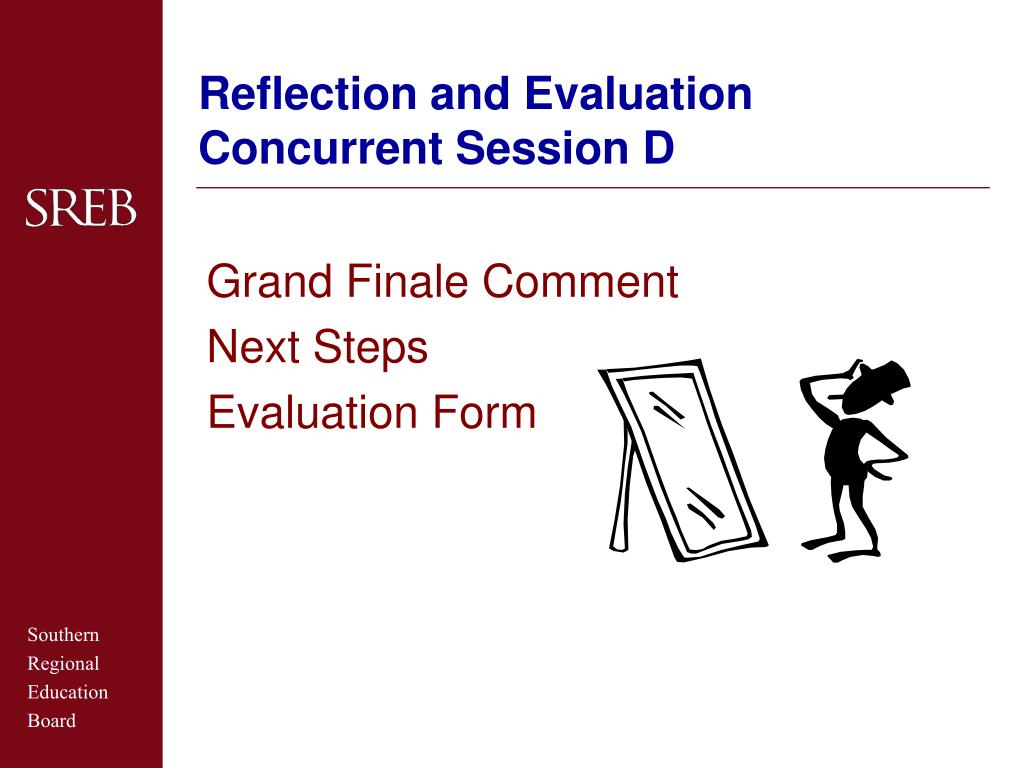 SREB

Southern
Regional
Education
Board

Reflection and Evaluation
Concurrent Session D

Grand Finale Comment
Next Steps
Evaluation Form